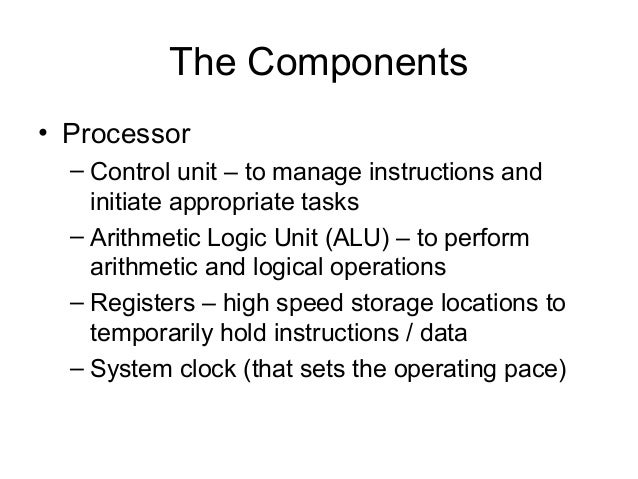 The Components

• Processor
  – Control unit – to manage instructions and initiate appropriate tasks
  – Arithmetic Logic Unit (ALU) – to perform arithmetic and logical operations
  – Registers – high speed storage locations to temporarily hold instructions / data
  – System clock (that sets the operating pace)